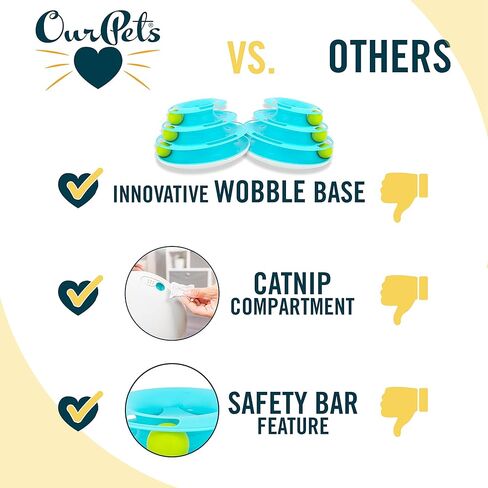 OurPets®

VS.

OTHERS

INNOVATIVE WOBBLE BASE

CATNIP COMPARTMENT

SAFETY BAR FEATURE